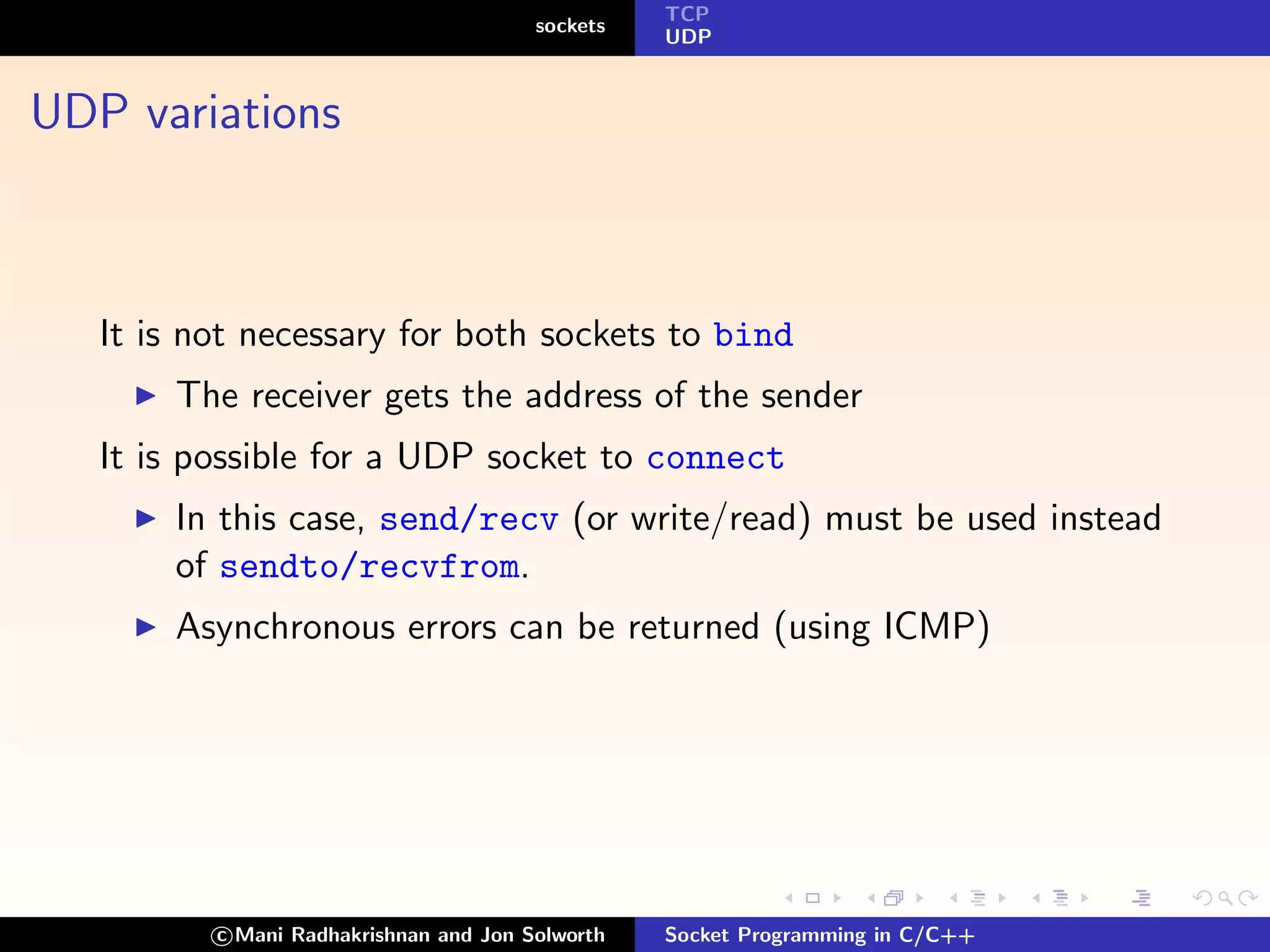 sockets
TCP
UDP

UDP variations

It is not necessary for both sockets to bind

▶ The receiver gets the address of the sender

It is possible for a UDP socket to connect

▶ In this case, send/recv (or write/read) must be used instead of sendto/recvfrom.

▶ Asynchronous errors can be returned (using ICMP)

©Mani Radhakrishnan and Jon Solworth
Socket Programming in C/C++